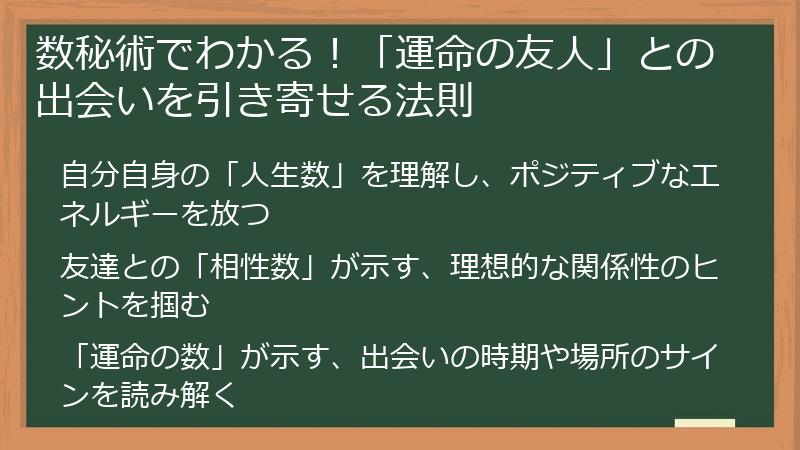 数秘術でわかる！「運命の友人」との出会いを引き寄せる法則

自分自身の「人生数」を理解し、ポジティブなエネルギーを放つ

友達との「相性数」が示す、理想的な関係性のヒントを掴む

「運命の数」が示す、出会いの時期や場所のサインを読み解く